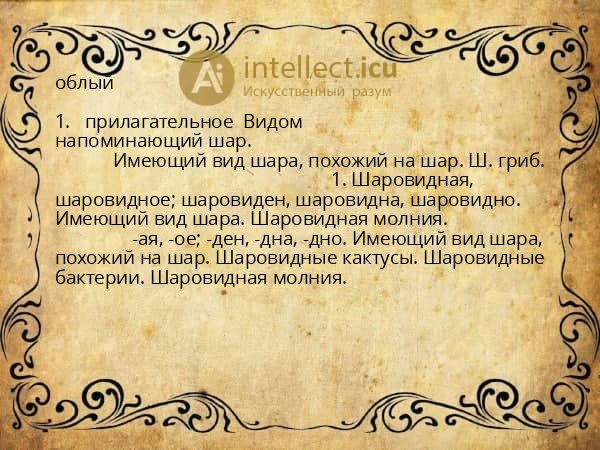 intellect.icu
Искусственный разум

облый

1. прилагательное Видом напоминающий шар.

Имеющий вид шара, похожий на шар. Ш. гриб.

1. Шаровидная, шаровидное; шаровиден, шаровидна, шаровидно. Имеющий вид шара. Шаровидная молния.

-ая, -ое; -ден, -дна, -дно. Имеющий вид шара, похожий на шар. Шаровидные кактусы. Шаровидные бактерии. Шаровидная молния.